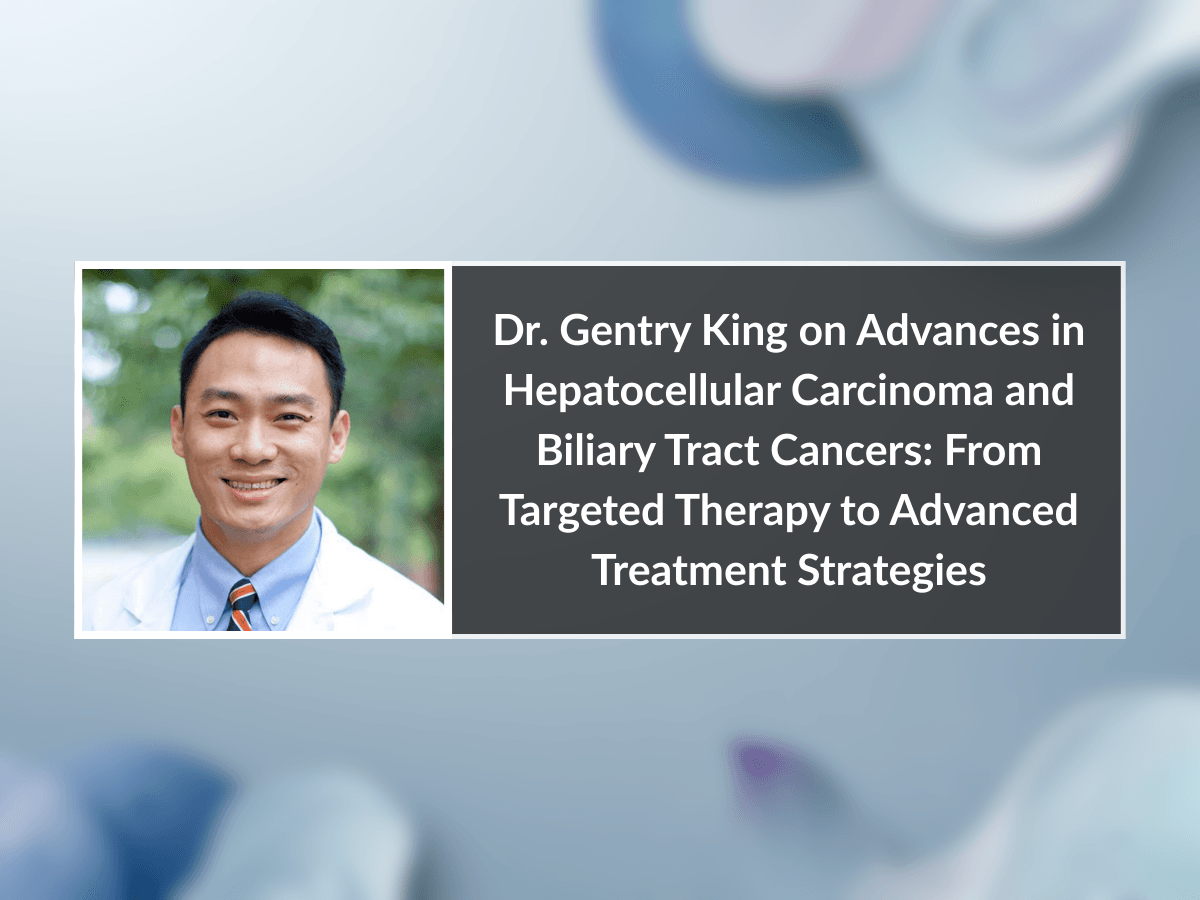 Dr. Gentry King on Advances in Hepatocellular Carcinoma and Biliary Tract Cancers: From Targeted Therapy to Advanced Treatment Strategies